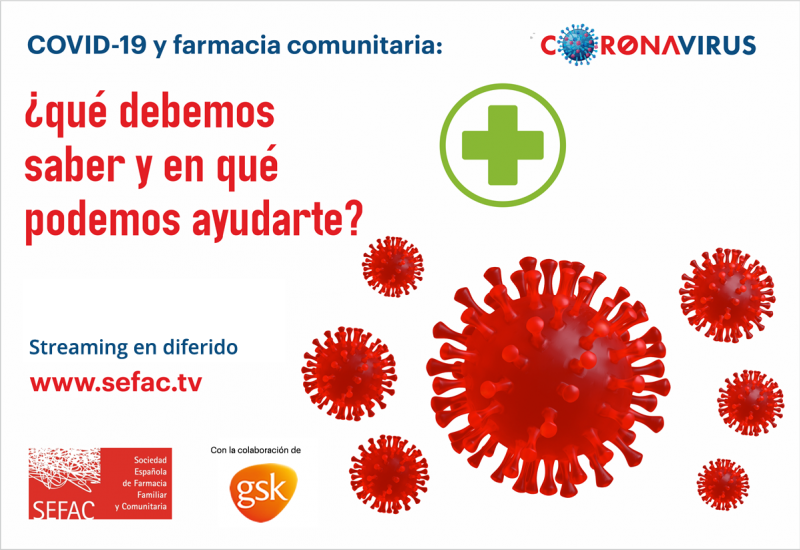 COVID-19 y farmacia comunitaria:

CORONAVIRUS

¿qué debemos saber y en qué podemos ayudarte?

Streaming en diferido

www.sefac.tv

SEFAC

Sociedad Española de Farmacia Familiar y Comunitaria

Con la colaboración de

gsk